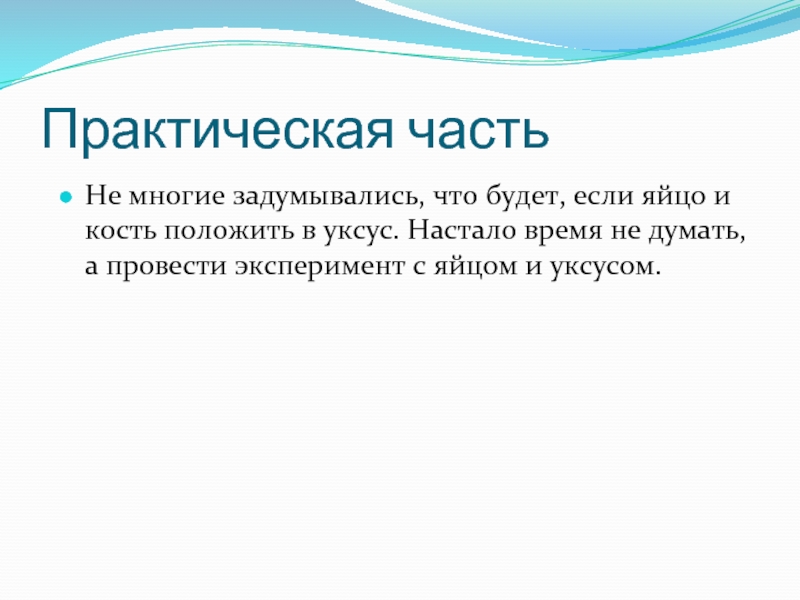 Практическая часть

Не многие задумывались, что будет, если яйцо и кость положить в уксус. Настало время не думать, а провести эксперимент с яйцом и уксусом.